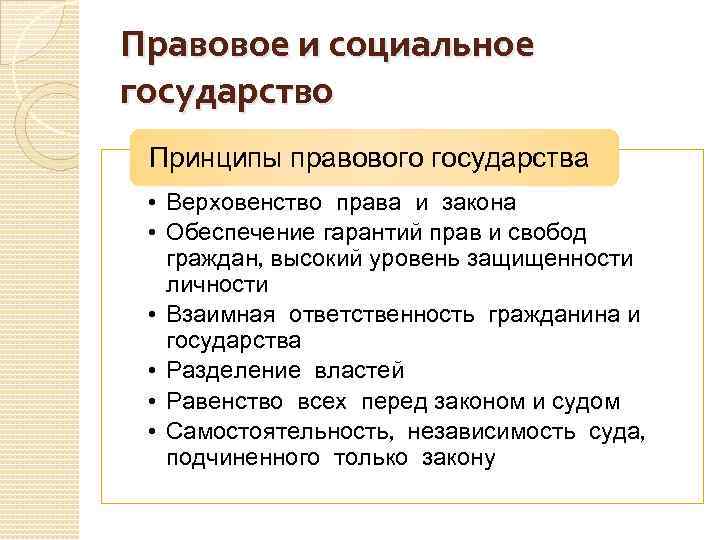 Правовое и социальное государство

Принципы правового государства

• Верховенство права и закона
• Обеспечение гарантий прав и свобод граждан, высокий уровень защищенности личности
• Взаимная ответственность гражданина и государства
• Разделение властей
• Равенство всех перед законом и судом
• Самостоятельность, независимость суда, подчиненного только закону